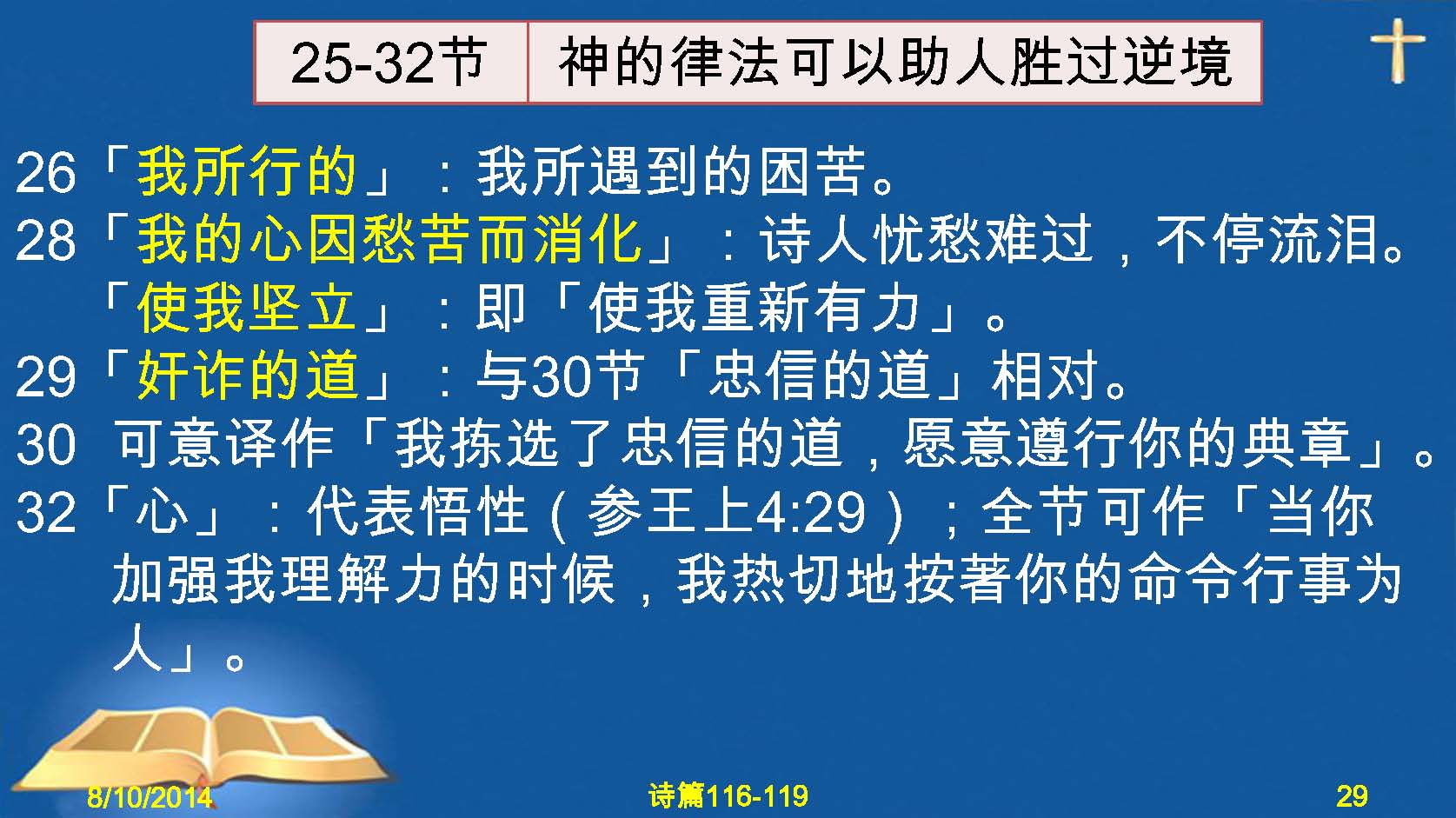 | 25-32节 | 神的律法可以助人胜过逆境 |
|---|---|

26「我所行的」：我所遇到的困苦。
28「我的心因愁苦而消化」：诗人忧愁难过，不停流泪。
「使我坚立」：即「使我重新有力」。
29「奸诈的道」：与30节「忠信的道」相对。
30 可意译作「我拣选了忠信的道，愿意遵行你的典章」。
32「心」：代表悟性（参王上4:29）；全节可作「当你加强我理解力的时候，我热切地按著你的命令行事为人」。

8/10/2014
诗篇116-119
29